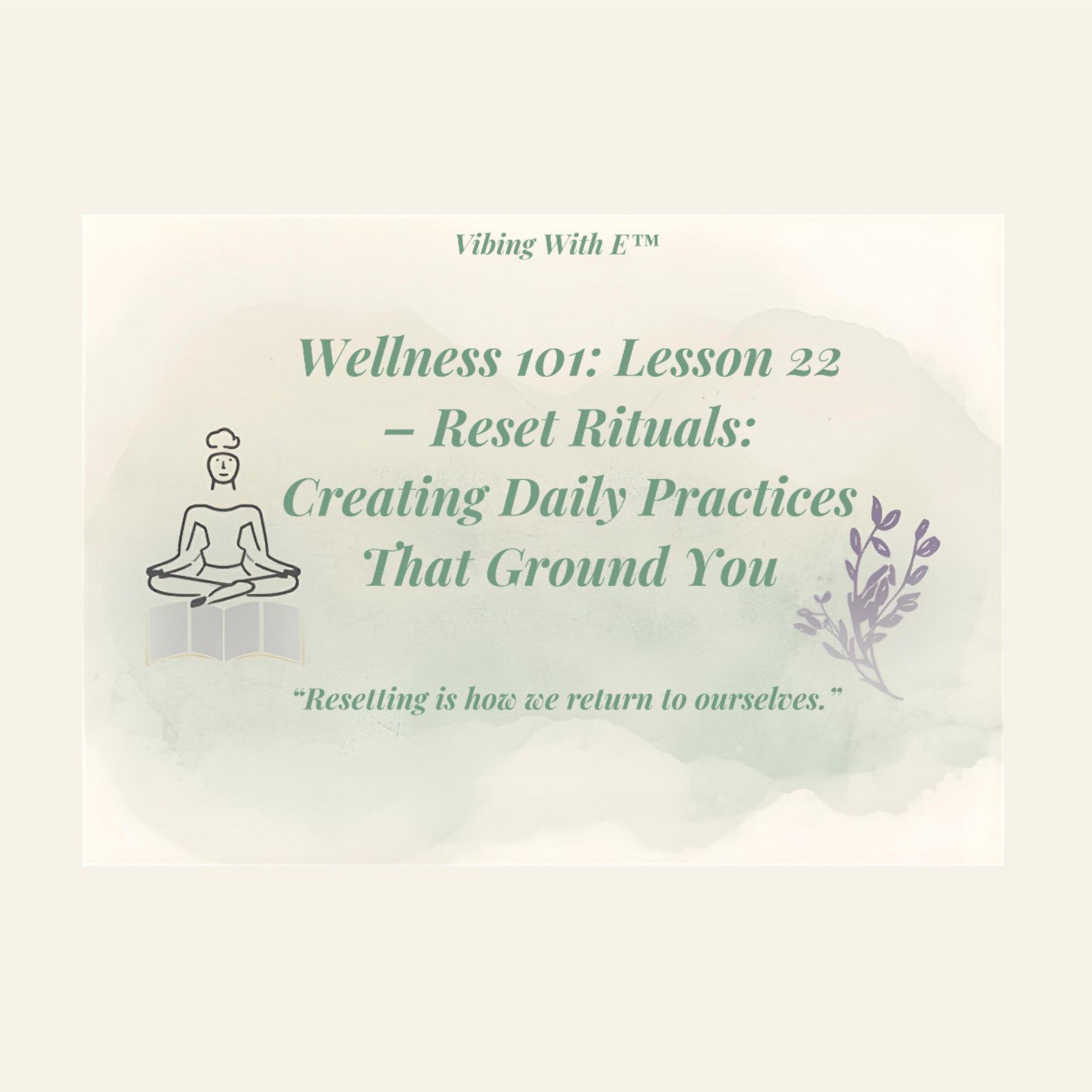 Vibing With E™

Wellness 101: Lesson 22 – Reset Rituals: Creating Daily Practices That Ground You

“Resetting is how we return to ourselves.”